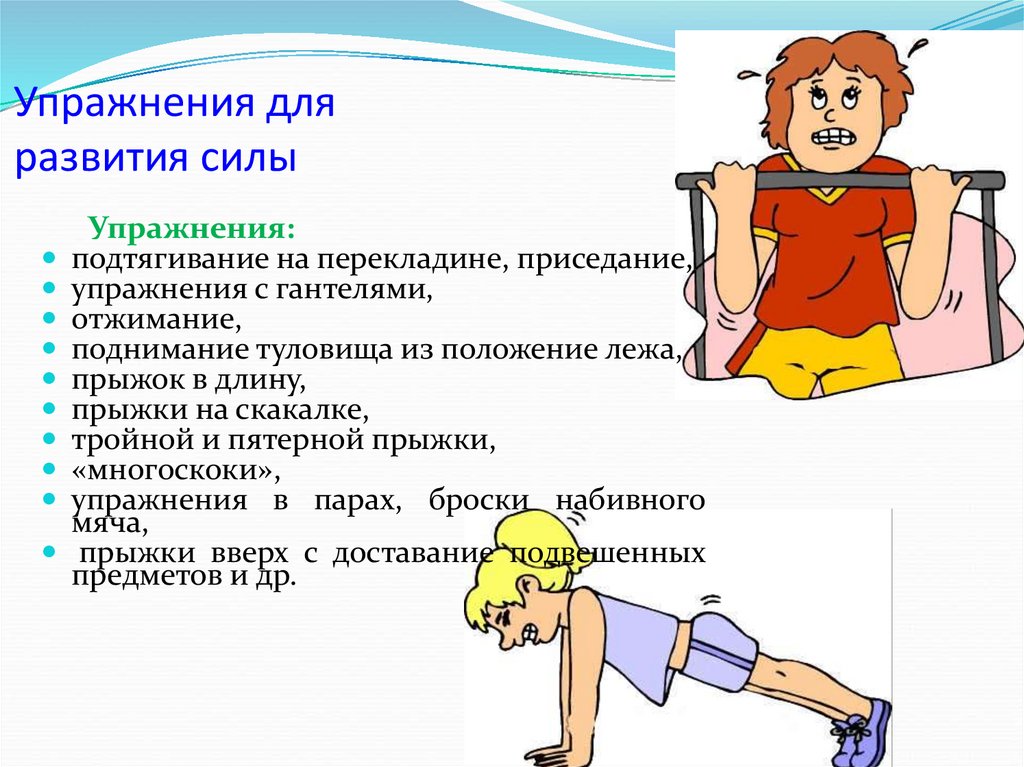 Упражнения для развития силы

Упражнения:
- подтягивание на перекладине, приседание,
- упражнения с гантелями,
- отжимание,
- поднимание туловища из положение лежа,
- прыжок в длину,
- прыжки на скакалке,
- тройной и пятерной прыжки,
- «многоскоки»,
- упражнения в парах, броски набивного мяча,
- прыжки вверх с доставание подвешенных предметов и др.